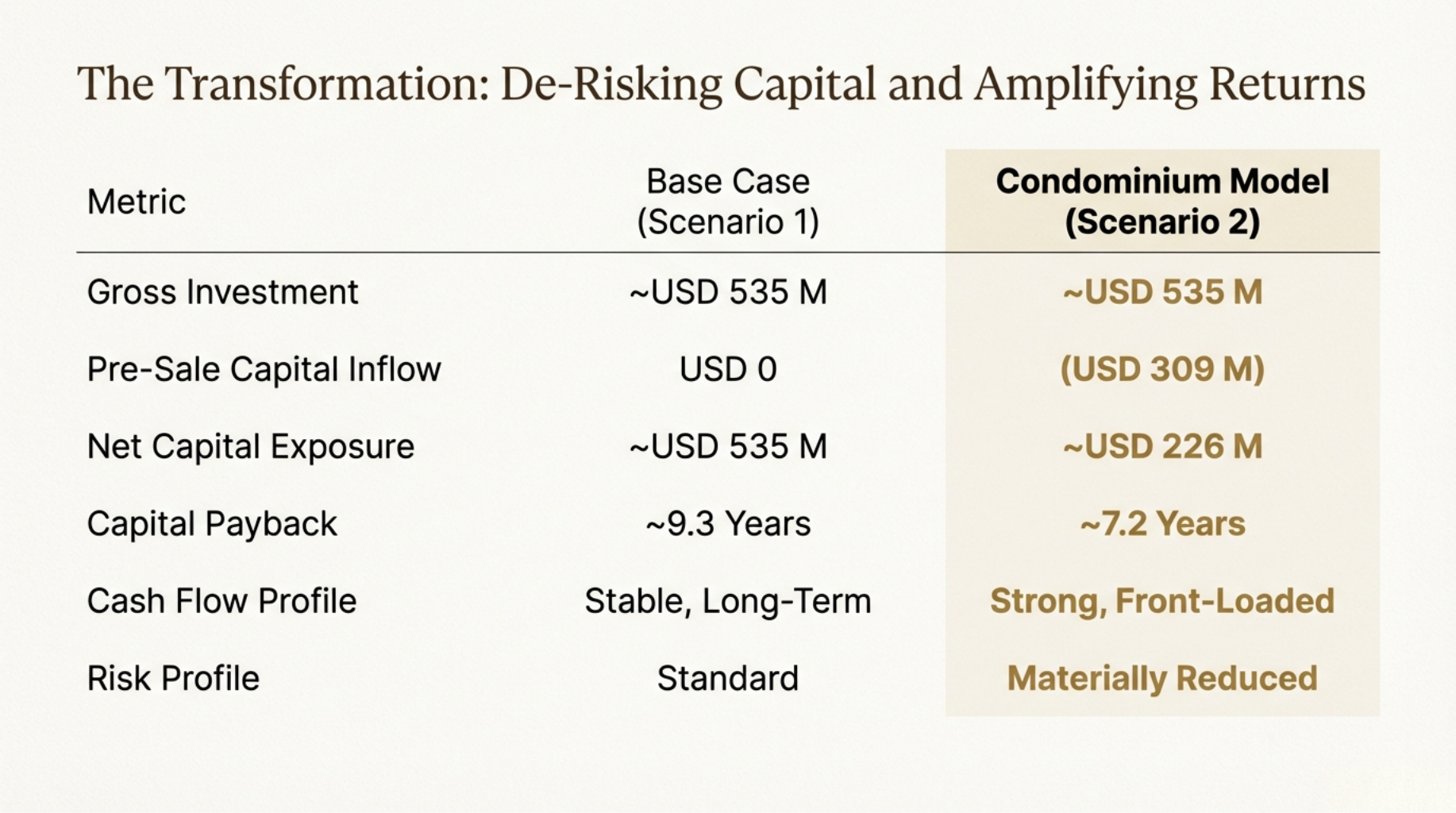 The Transformation: De-Risking Capital and Amplifying Returns

| Metric | Base Case (Scenario 1) | Condominium Model (Scenario 2) |
|---|---|---|
| Gross Investment | ~USD 535 M | ~USD 535 M |
| Pre-Sale Capital Inflow | USD 0 | (USD 309 M) |
| Net Capital Exposure | ~USD 535 M | ~USD 226 M |
| Capital Payback | ~9.3 Years | ~7.2 Years |
| Cash Flow Profile | Stable, Long-Term | Strong, Front-Loaded |
| Risk Profile | Standard | Materially Reduced |